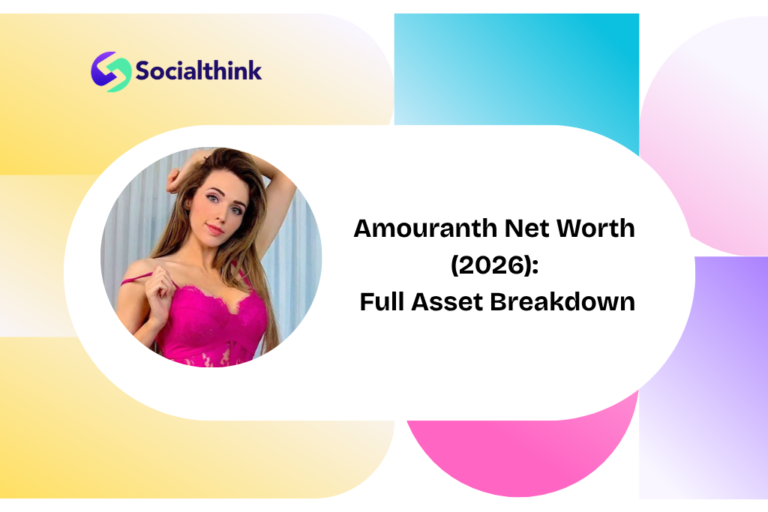 Socialthink

Amouranth Net Worth (2026): Full Asset Breakdown